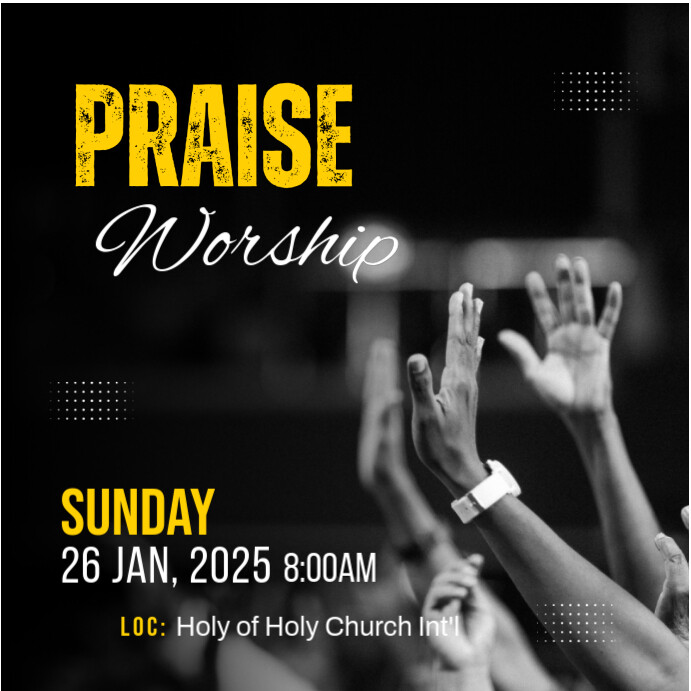 PRAISE
Worship

SUNDAY
26 JAN, 2025 8:00AM

LOC: Holy of Holy Church Int'l